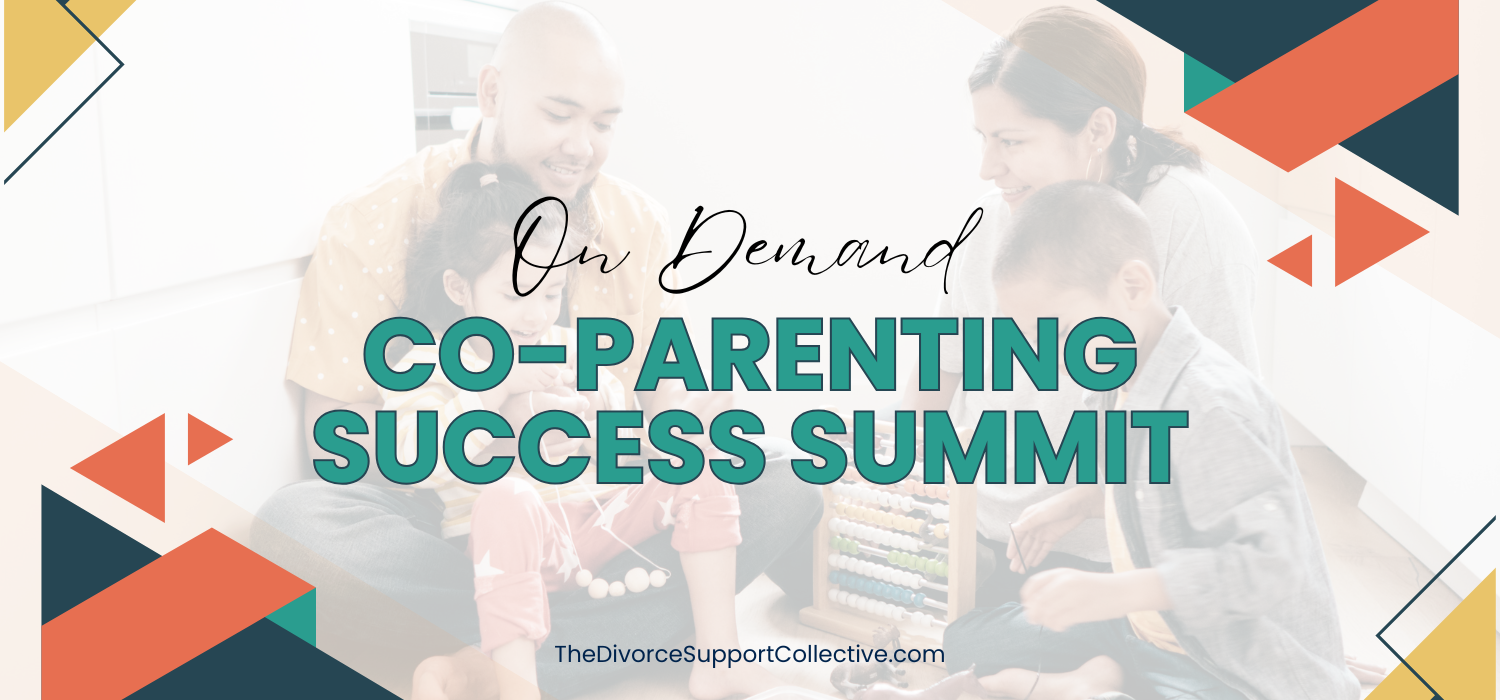 On Demand

CO-PARENTING SUCCESS SUMMIT

TheDivorceSupportCollective.com